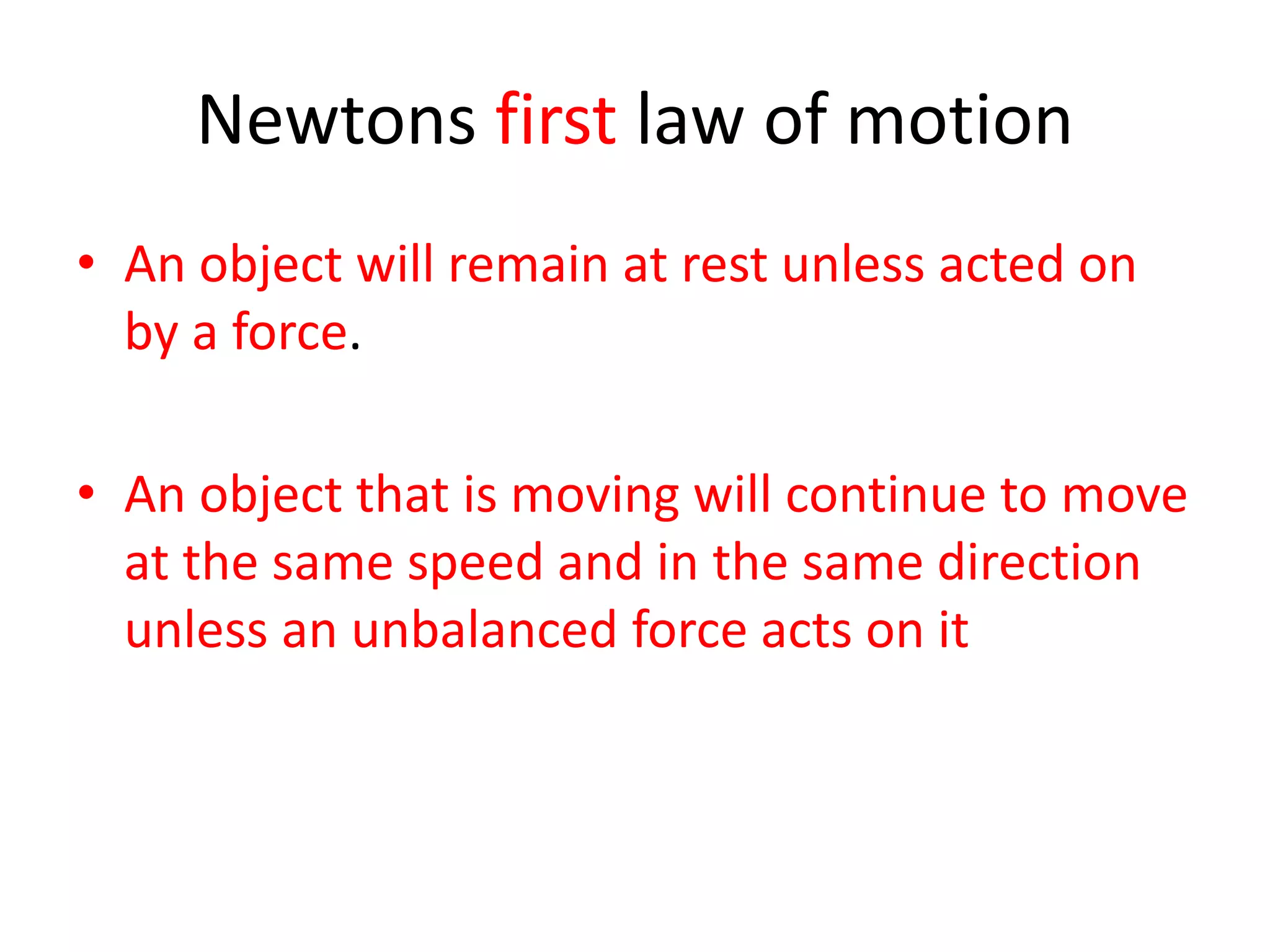 Newtons first law of motion

• An object will remain at rest unless acted on by a force.

• An object that is moving will continue to move at the same speed and in the same direction unless an unbalanced force acts on it